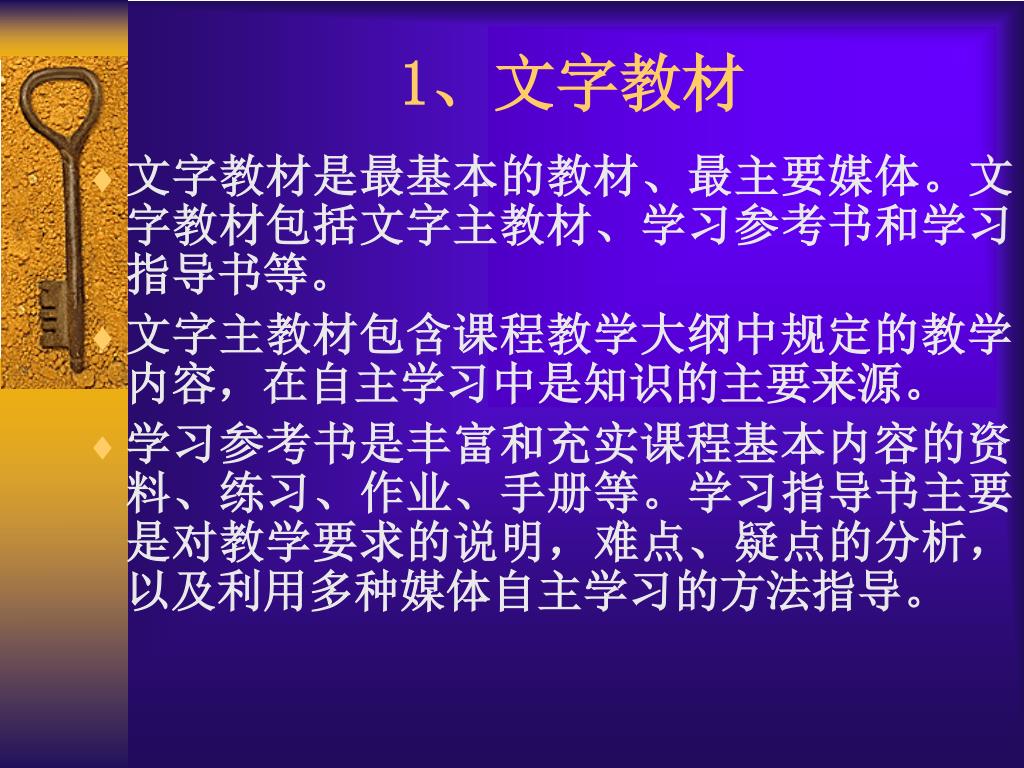 1、文字教材

♦ 文字教材是最基本的教材、最主要媒体。文字教材包括文字主教材、学习参考书和学习指导书等。

♦ 文字主教材包含课程教学大纲中规定的教学内容，在自主学习中是知识的主要来源。

♦ 学习参考书是丰富和充实课程基本内容的资料、练习、作业、手册等。学习指导书主要是对教学要求的说明，难点、疑点的分析，以及利用多种媒体自主学习的方法指导。